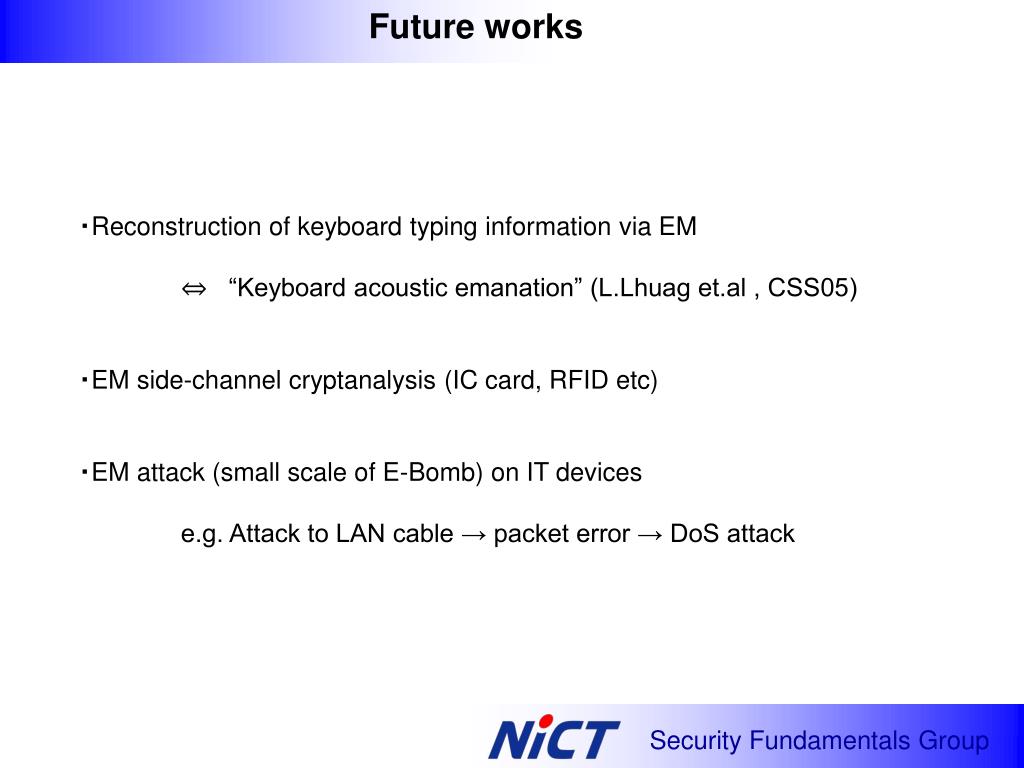 Future works

・Reconstruction of keyboard typing information via EM

⇔ “Keyboard acoustic emanation” (L.Lhuag et.al , CSS05)

・EM side-channel cryptanalysis (IC card, RFID etc)

・EM attack (small scale of E-Bomb) on IT devices

e.g. Attack to LAN cable → packet error → DoS attack

NiCT

Security Fundamentals Group